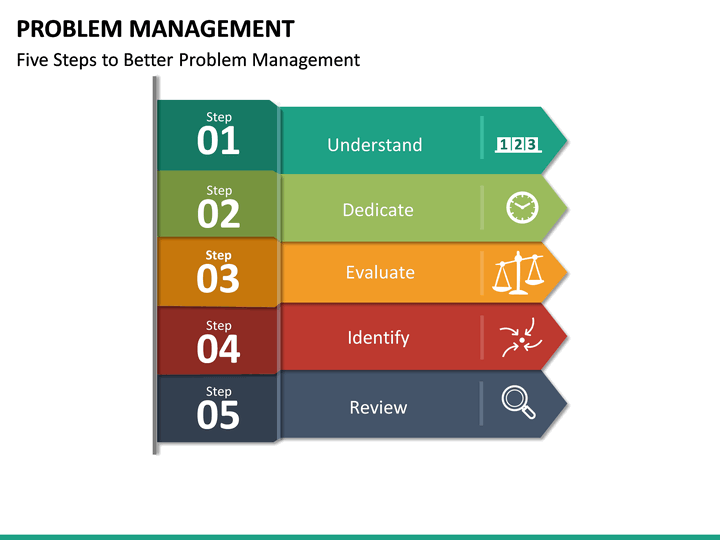 PROBLEM MANAGEMENT

Five Steps to Better Problem Management

Step
01
Understand
123

Step
02
Dedicate

Step
03
Evaluate

Step
04
Identify

Step
05
Review